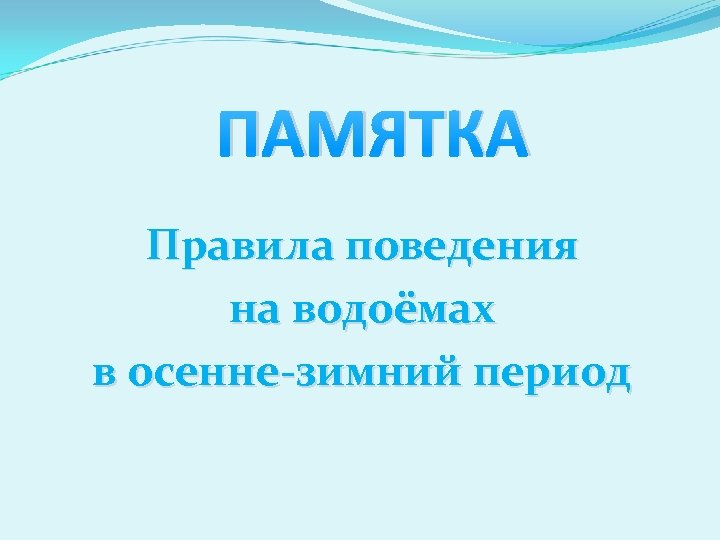 ПАМЯТКА

Правила поведения на водоёмах в осенне-зимний период